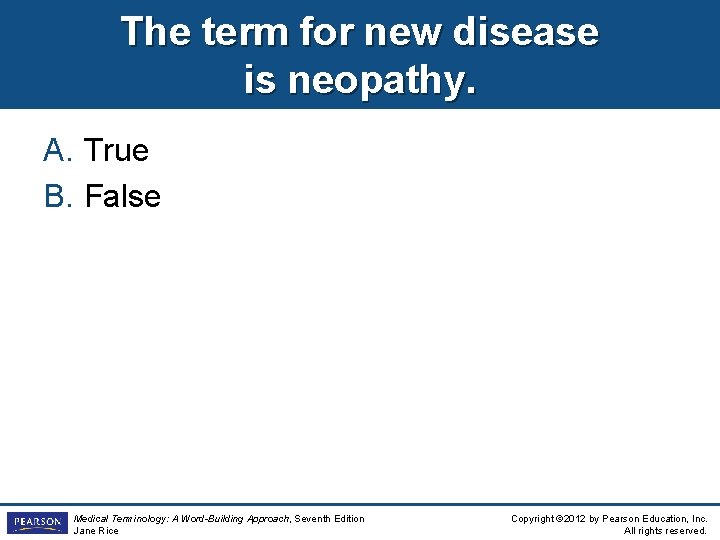 The term for new disease is neopathy.

A. True

B. False

PEARSON

Medical Terminology: A Word-Building Approach, Seventh Edition
Jane Rice

Copyright ©2012 by Pearson Education, Inc.
All rights reserved.